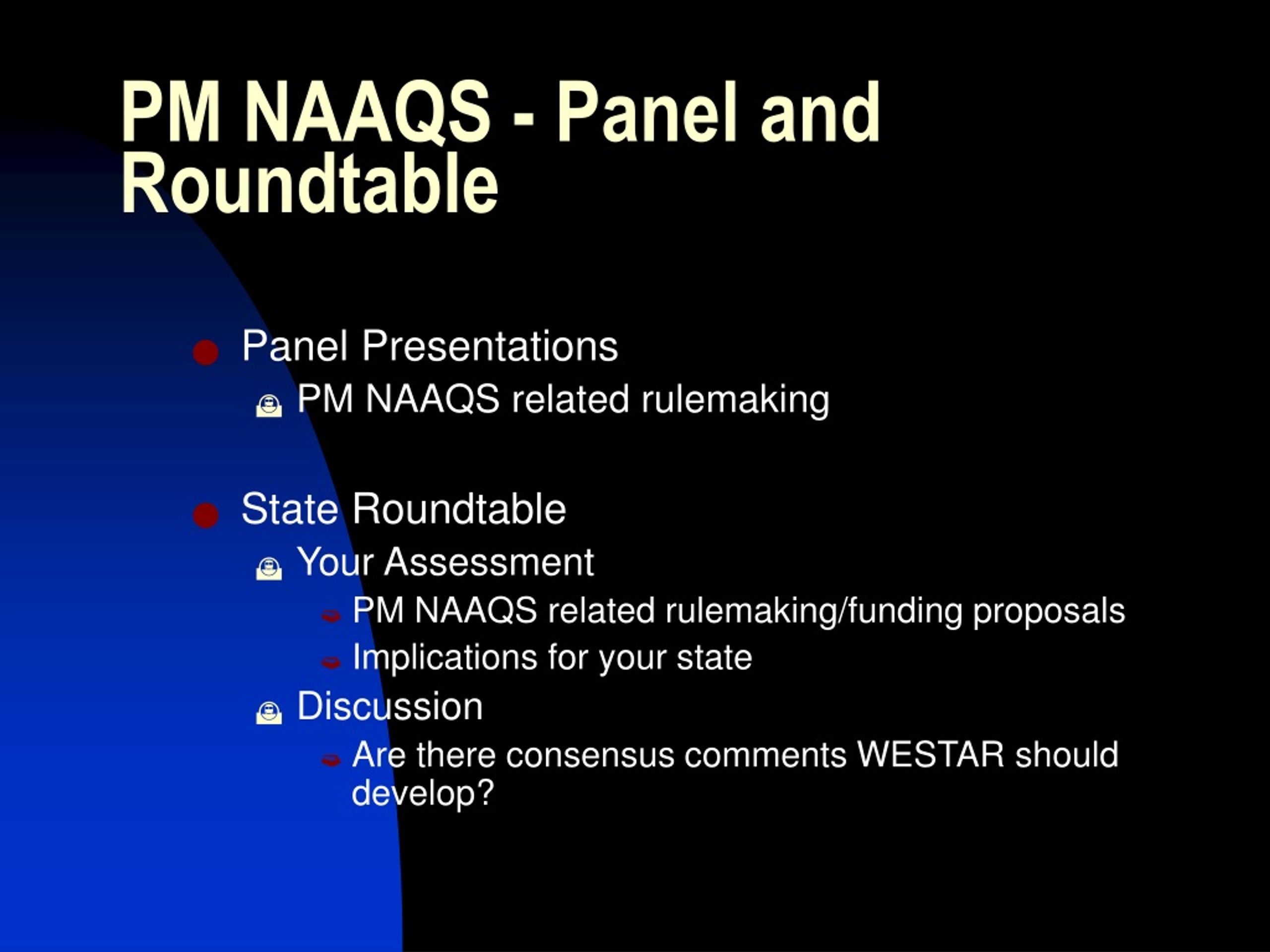 PM NAAQS - Panel and Roundtable

Panel Presentations

PM NAAQS related rulemaking

State Roundtable

Your Assessment

PM NAAQS related rulemaking/funding proposals

Implications for your state

Discussion

Are there consensus comments WESTAR should develop?